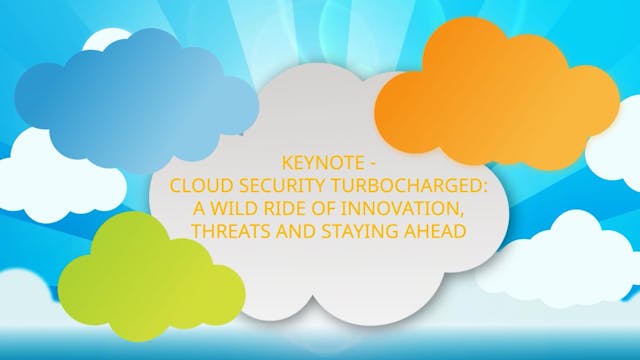 KEYNOTE -
CLOUD SECURITY TURBOCHARGED:
A WILD RIDE OF INNOVATION,
THREATS AND STAYING AHEAD